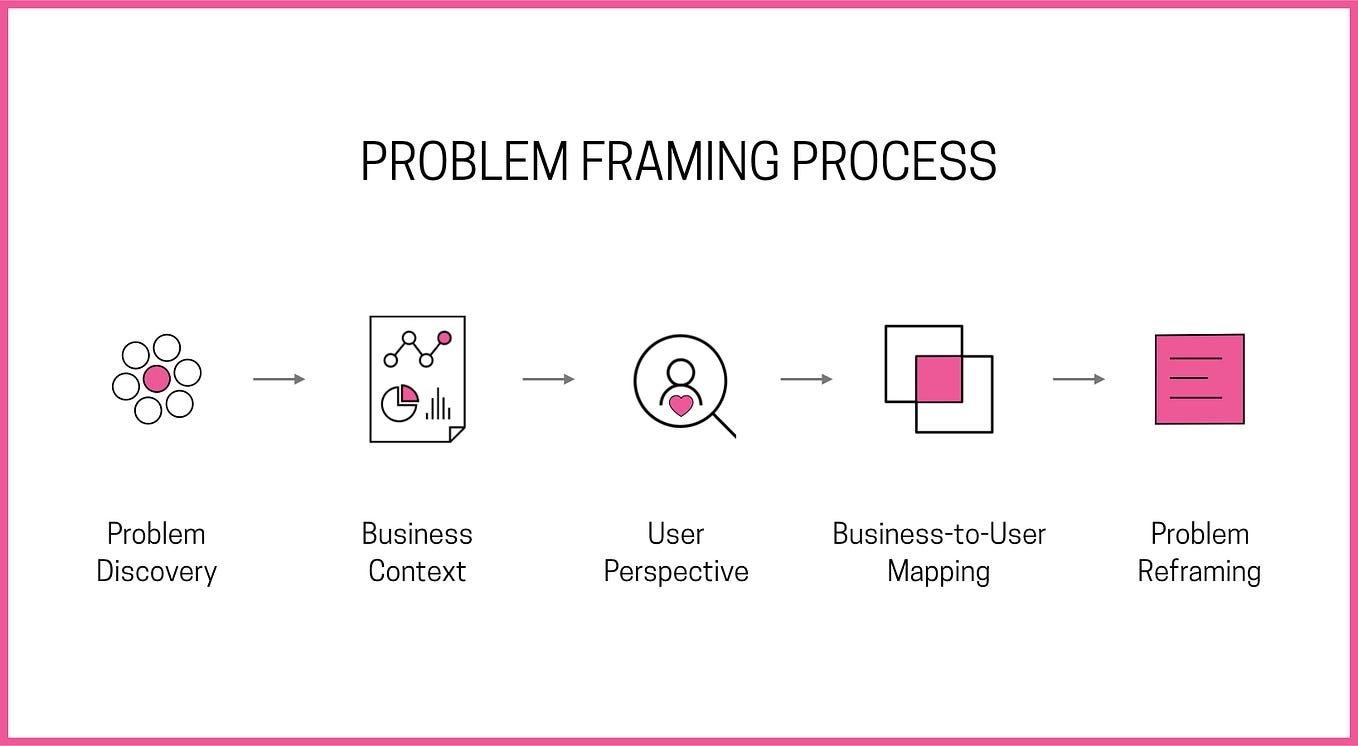 PROBLEM FRAMING PROCESS

Problem Discovery

Business Context

User Perspective

Business-to-User Mapping

Problem Reframing